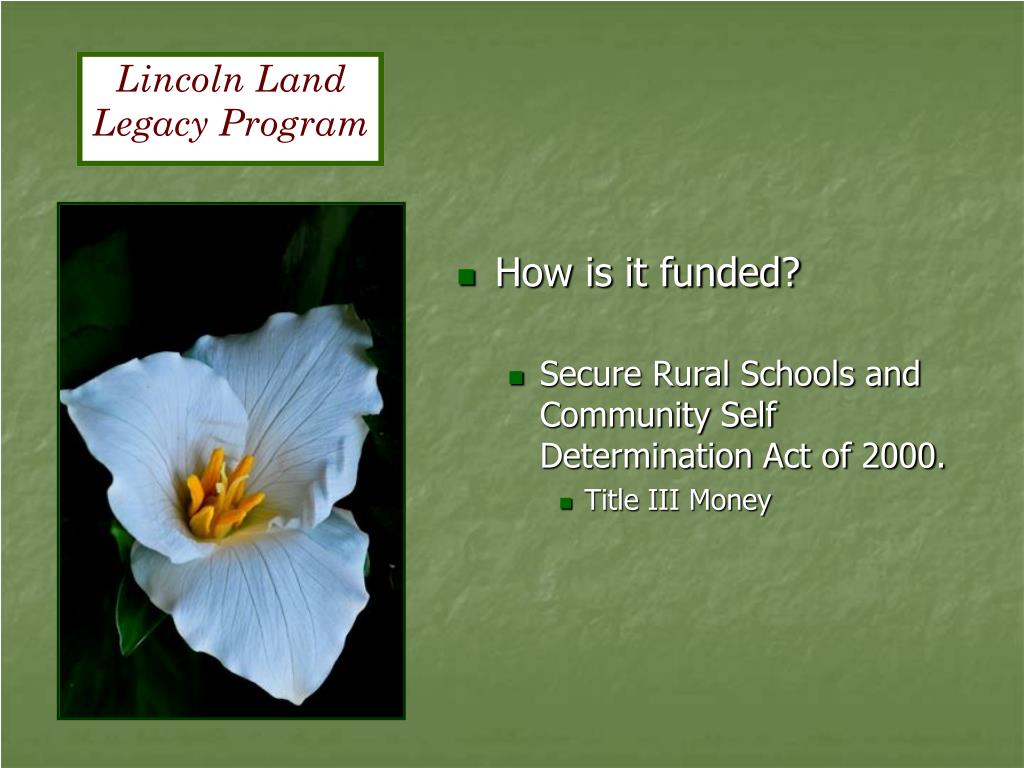 Lincoln Land Legacy Program

How is it funded?

Secure Rural Schools and Community Self Determination Act of 2000.

Title III Money